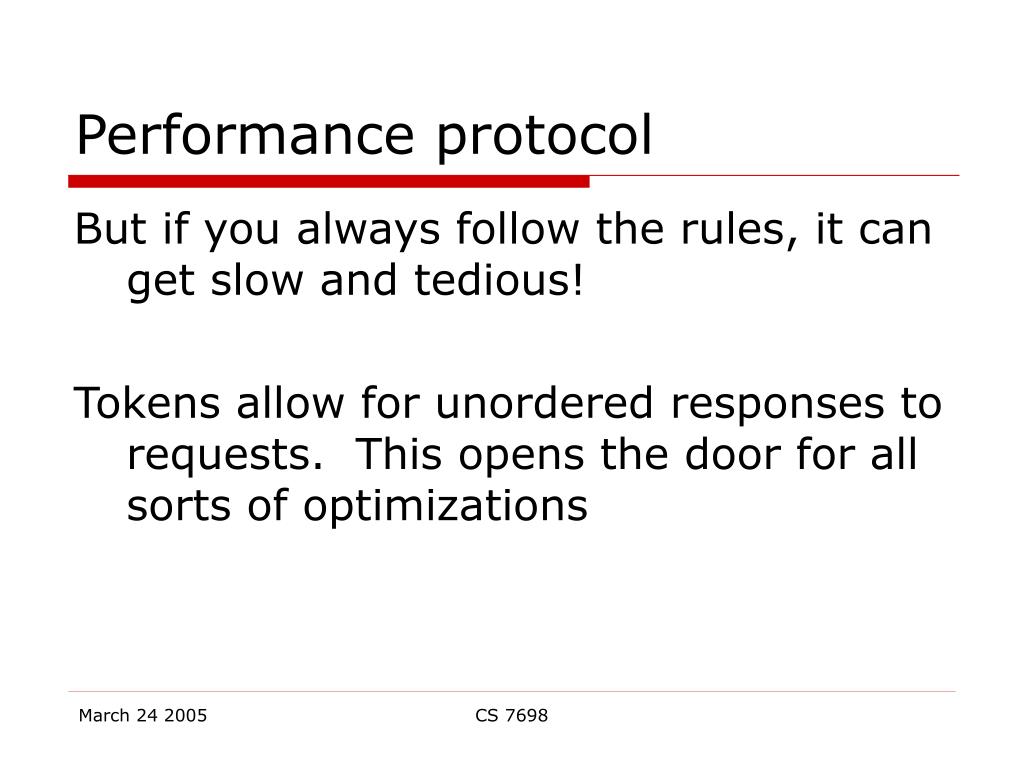 Performance protocol

But if you always follow the rules, it can get slow and tedious!

Tokens allow for unordered responses to requests.  This opens the door for all sorts of optimizations

March 24 2005

CS 7698